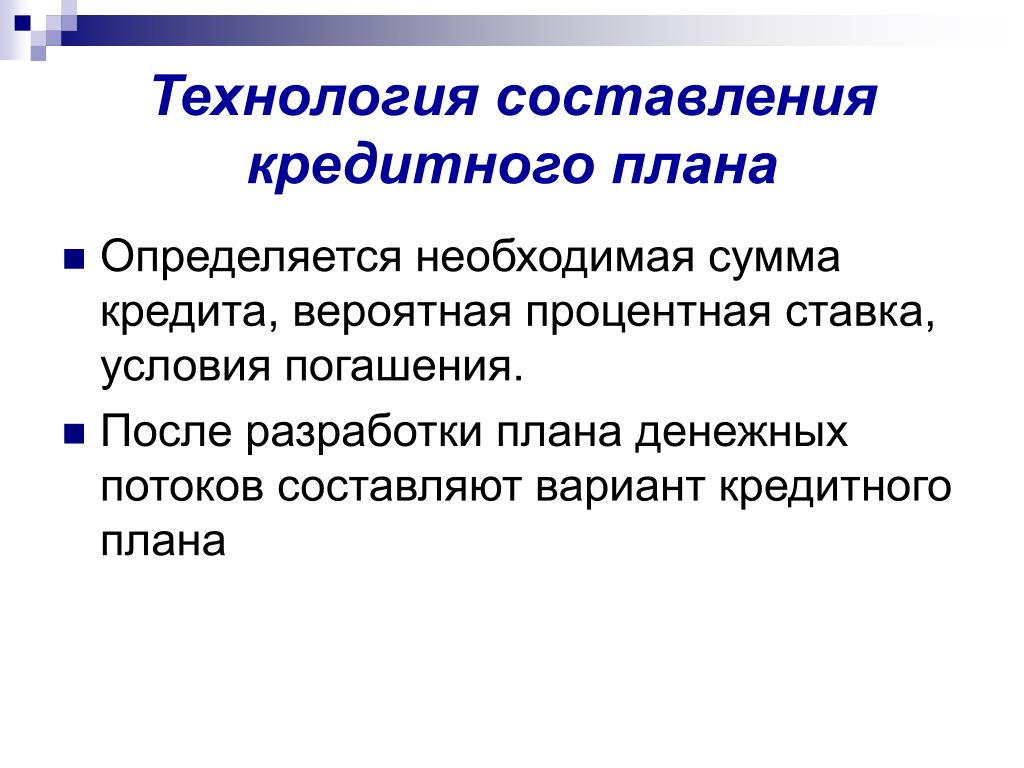 Технология составления кредитного плана

Определяется необходимая сумма кредита, вероятная процентная ставка, условия погашения.

После разработки плана денежных потоков составляют вариант кредитного плана